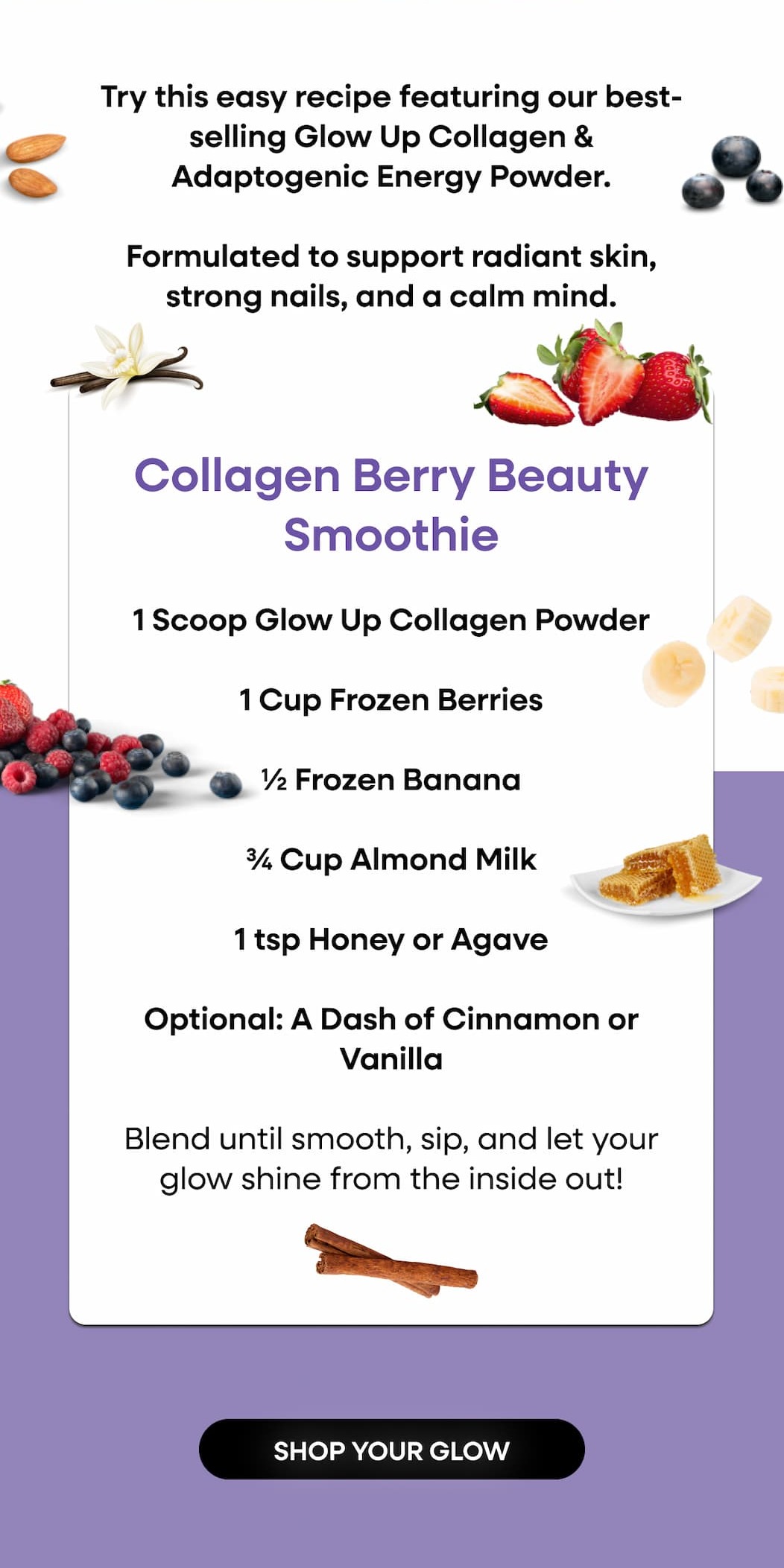 Try this easy recipe featuring our best-selling Glow Up Collagen & Adaptogenic Energy Powder.

Formulated to support radiant skin, strong nails, and a calm mind.

Collagen Berry Beauty Smoothie

1 Scoop Glow Up Collagen Powder

1 Cup Frozen Berries

½ Frozen Banana

¾ Cup Almond Milk

1 tsp Honey or Agave

Optional: A Dash of Cinnamon or Vanilla

Blend until smooth, sip, and let your glow shine from the inside out!

SHOP YOUR GLOW